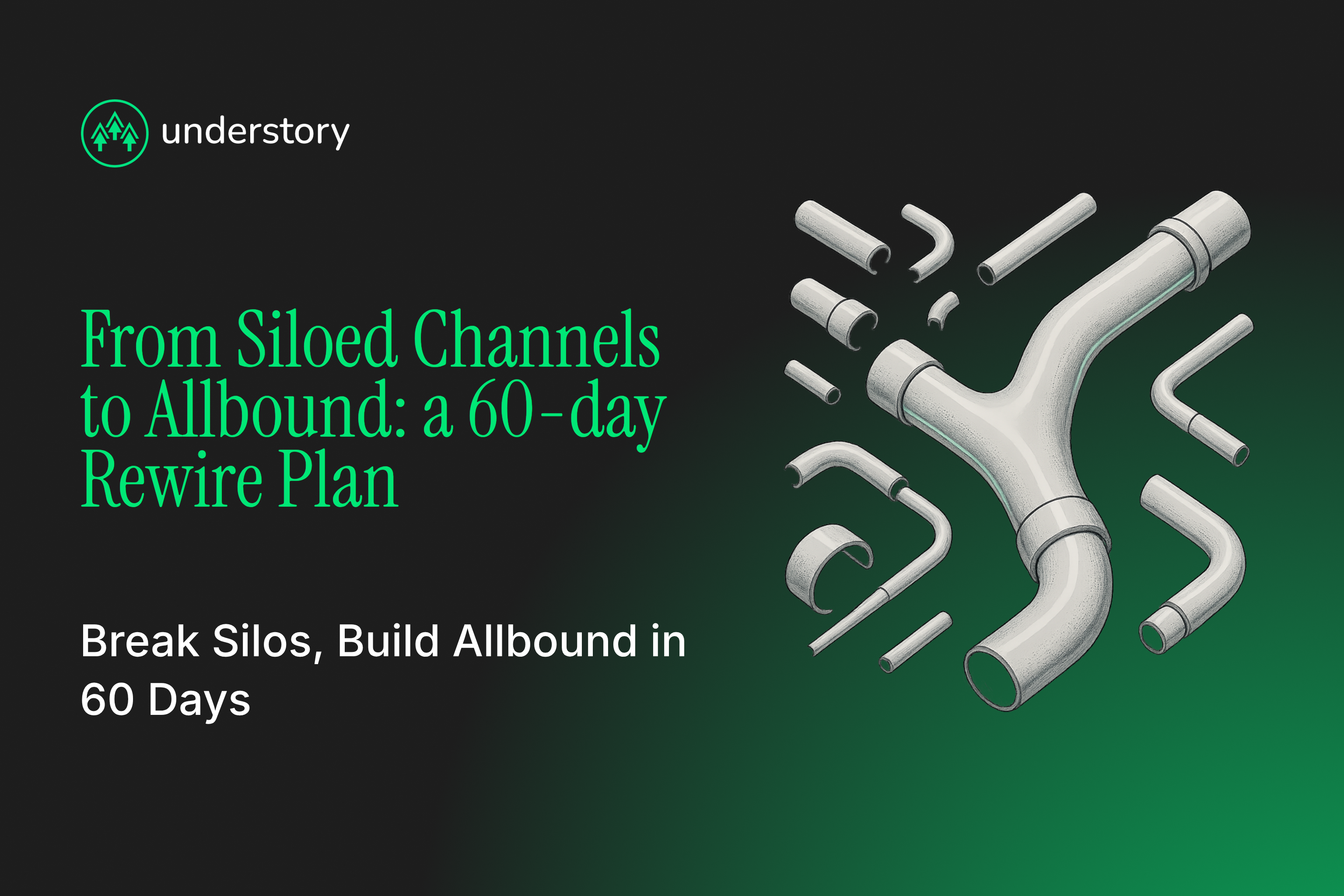 understory

From Siloed Channels to Allbound: a 60-day Rewire Plan

Break Silos, Build Allbound in 60 Days